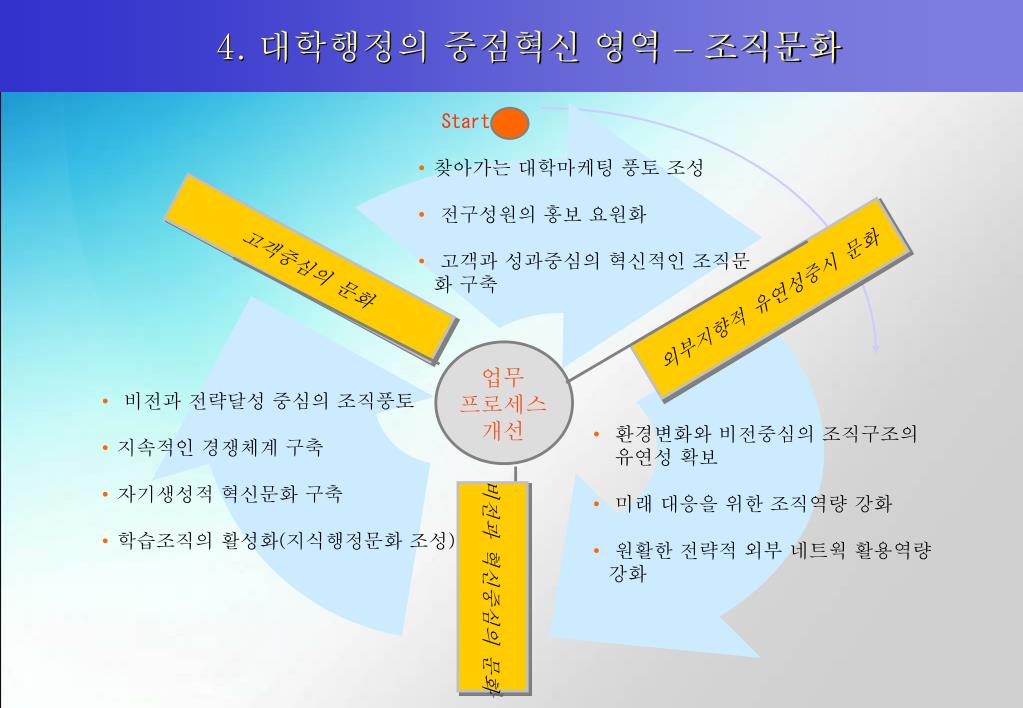 4. 대학행정의 중점혁신 영역 – 조직문화

Start

• 찾아가는 대학마케팅 풍토 조성

• 전구성원의 홍보 요원화

• 고객과 성과중심의 혁신적인 조직문화 구축

고객중심의 문화

외부지향적 유연성중시 문화

업무 프로세스 개선

• 비전과 전략달성 중심의 조직풍토

• 지속적인 경쟁체계 구축

• 자기생성적 혁신문화 구축

• 학습조직의 활성화(지식행정문화 조성)

• 환경변화와 비전중심의 조직구조의 유연성 확보

• 미래 대응을 위한 조직역량 강화

• 원활한 전략적 외부 네트웍 활용역량 강화

비전과 혁신중심의 문화